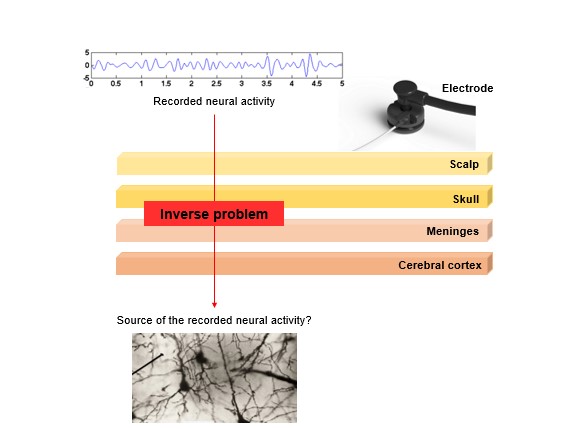 5
0
-5
0
0.5
1
1.5
2
2.5
3
3.5
4
4.5
5

Recorded neural activity

Electrode

Scalp

Skull

Inverse problem

Meninges

Cerebral cortex

Source of the recorded neural activity?